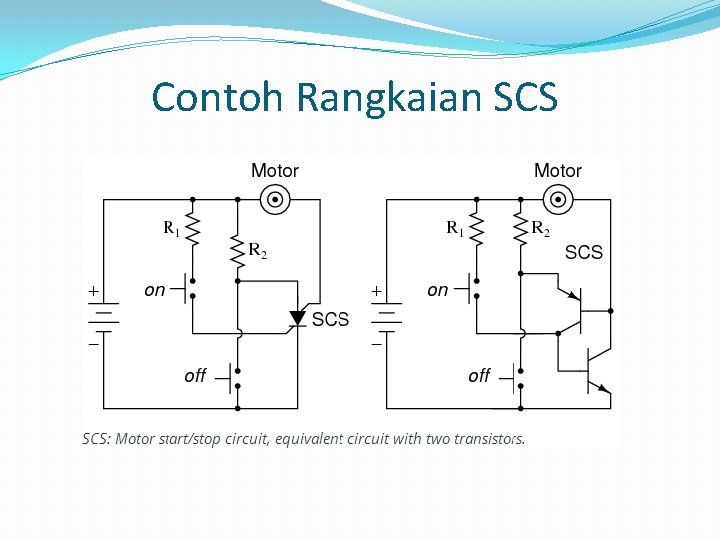 Contoh Rangkaian SCS

Motor
$R_1$
$R_2$
+
−
on
off
SCS

Motor
$R_1$
$R_2$
SCS
+
−
on
off

SCS: Motor start/stop circuit, equivalent circuit with two transistors.